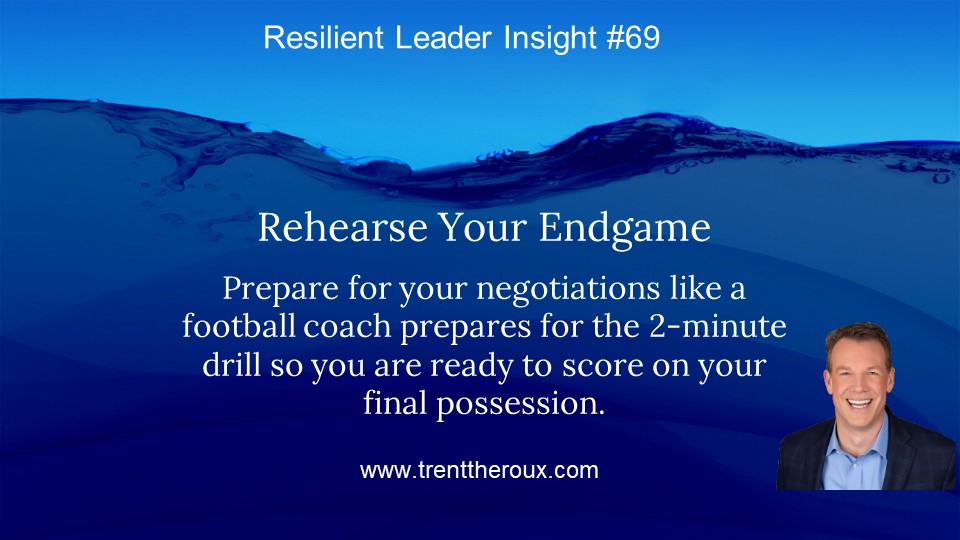 Resilient Leader Insight #69

Rehearse Your Endgame

Prepare for your negotiations like a football coach prepares for the 2-minute drill so you are ready to score on your final possession.

www.trenttheroux.com